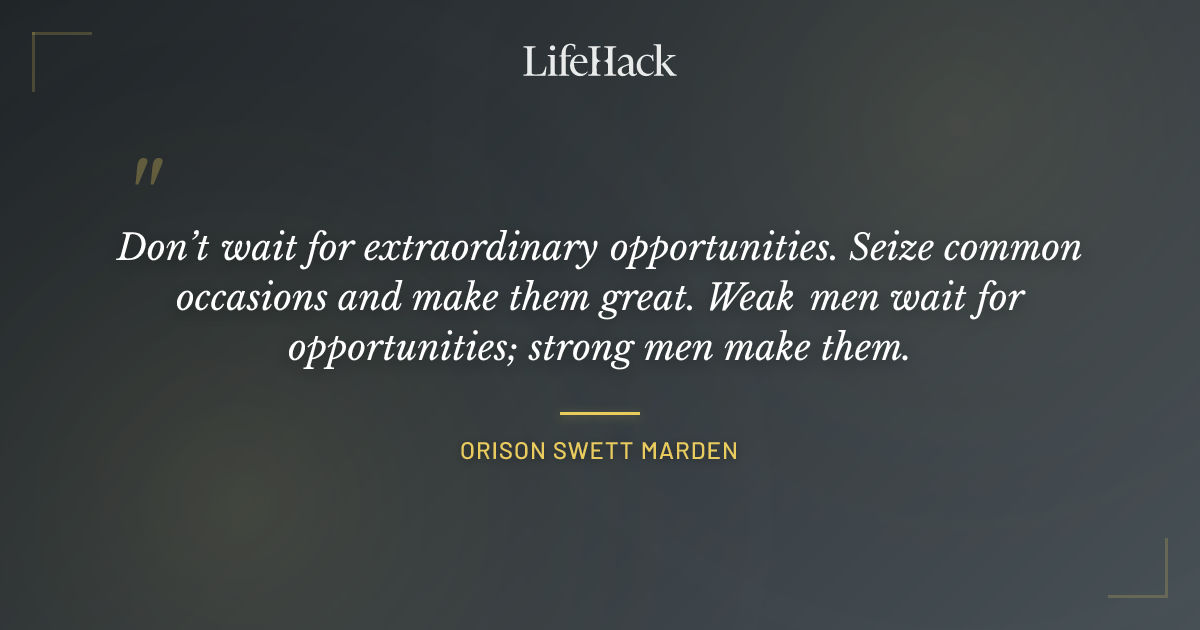 LifeHack

"

Don't wait for extraordinary opportunities. Seize common occasions and make them great. Weak men wait for opportunities; strong men make them.

ORISON SWETT MARDEN